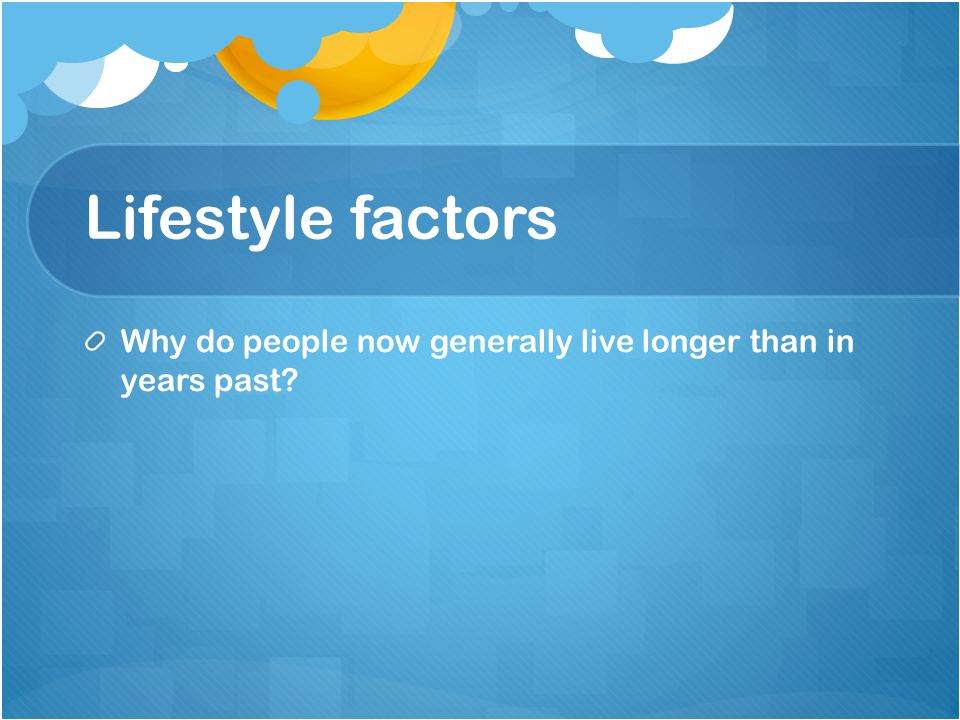 Lifestyle factors

Why do people now generally live longer than in years past?